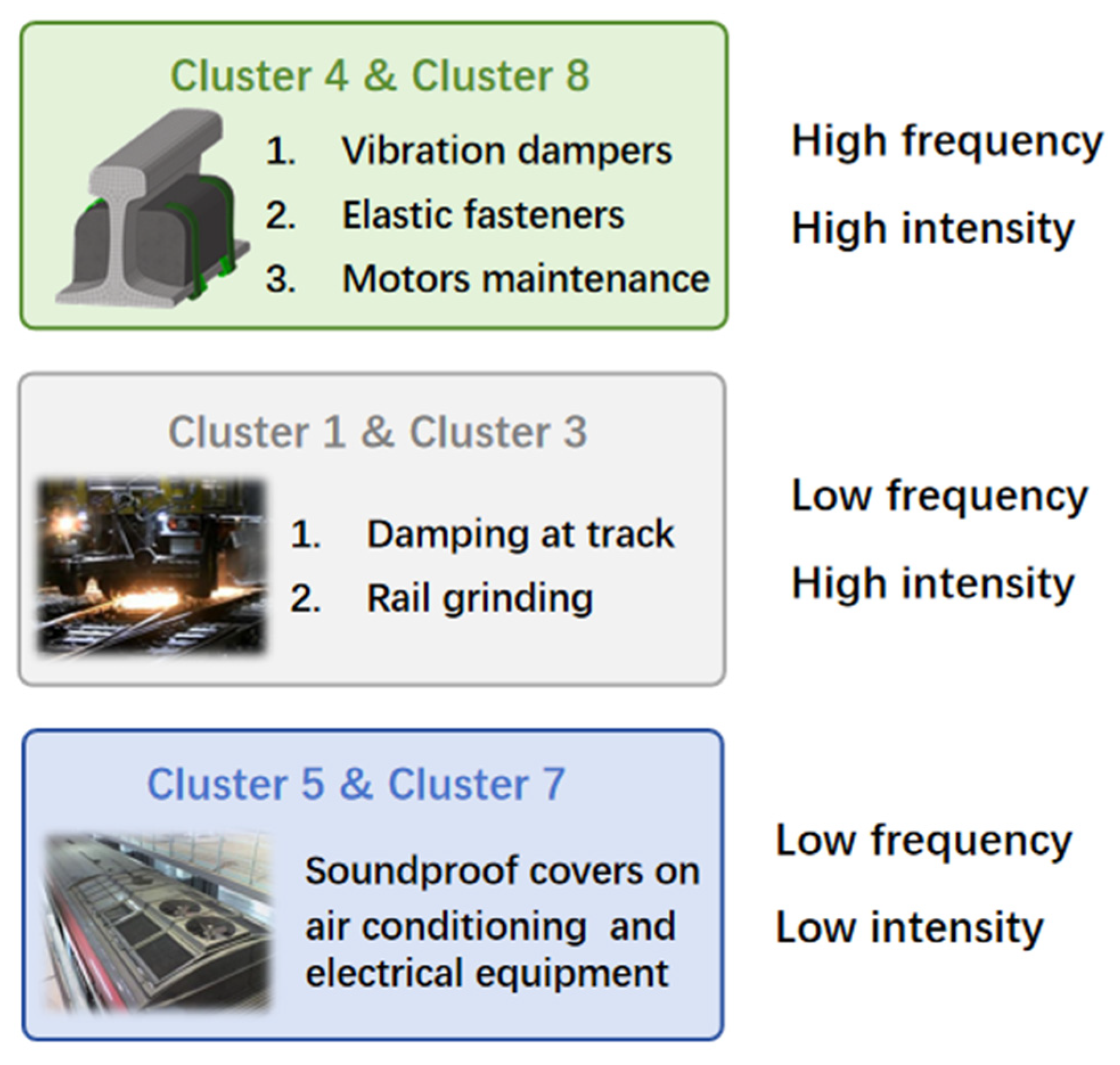 Cluster 4 & Cluster 8

1. Vibration dampers
2. Elastic fasteners
3. Motors maintenance

High frequency

High intensity

Cluster 1 & Cluster 3

1. Damping at track
2. Rail grinding

Low frequency

High intensity

Cluster 5 & Cluster 7

Soundproof covers on air conditioning and electrical equipment

Low frequency

Low intensity